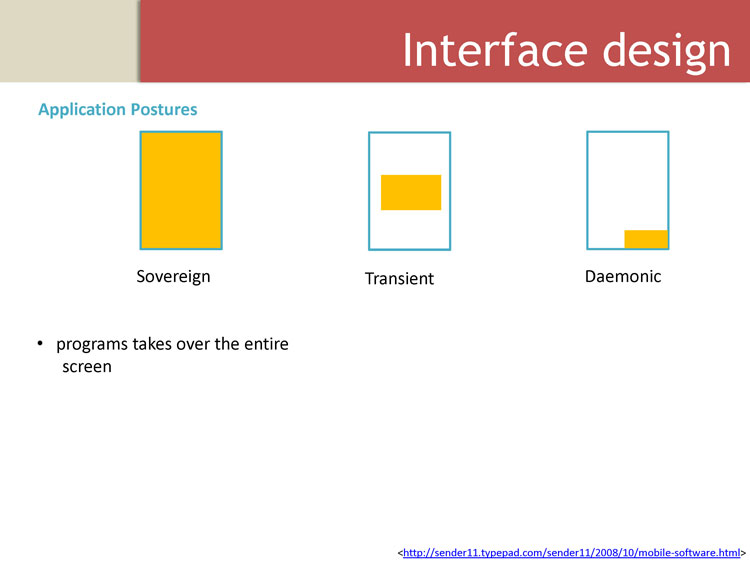 Interface design

Application Postures

Sovereign

Transient

Daemonic

• programs takes over the entire screen

<http://sender11.typepad.com/sender11/2008/10/mobile-software.html>